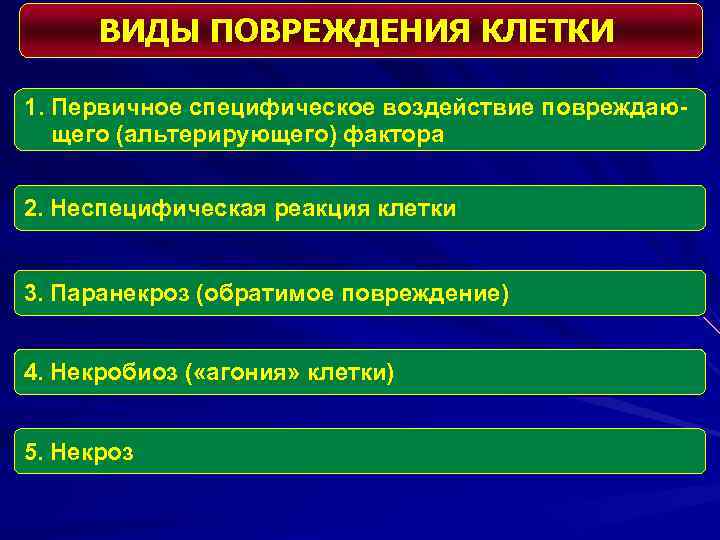 ВИДЫ ПОВРЕЖДЕНИЯ КЛЕТКИ

1. Первичное специфическое воздействие повреждающего (альтерирующего) фактора

2. Неспецифическая реакция клетки

3. Паранекроз (обратимое повреждение)

4. Некробиоз («агония» клетки)

5. Некроз